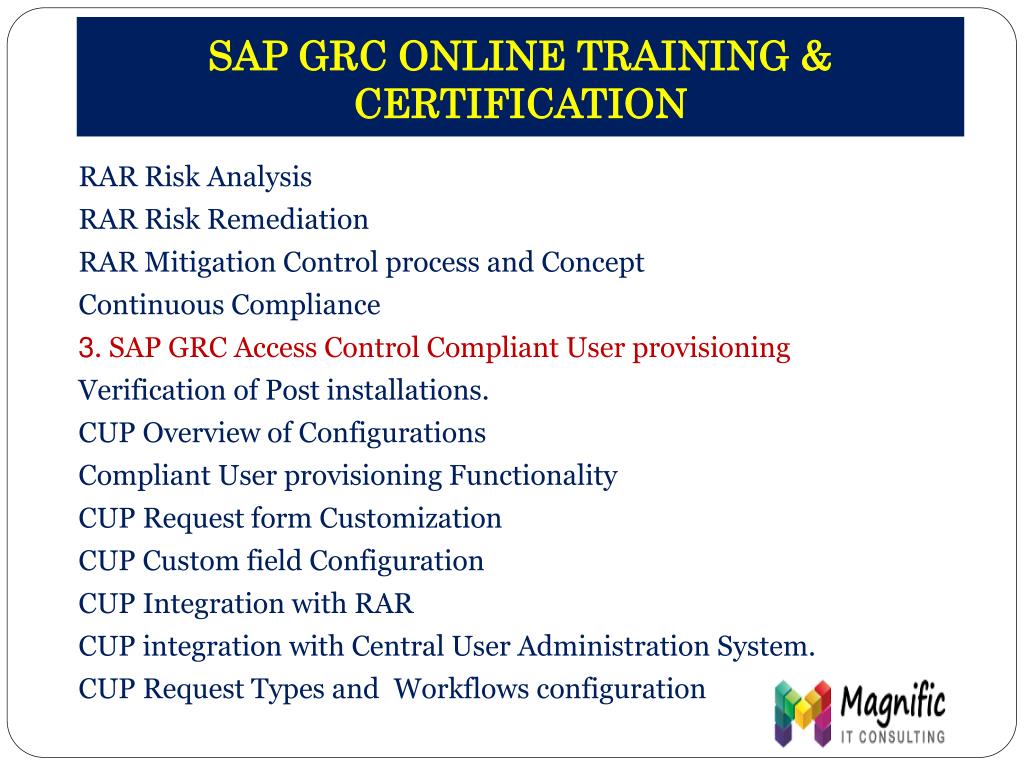 SAP GRC ONLINE TRAINING & CERTIFICATION

RAR Risk Analysis
RAR Risk Remediation
RAR Mitigation Control process and Concept
Continuous Compliance
3. SAP GRC Access Control Compliant User provisioning
Verification of Post installations.
CUP Overview of Configurations
Compliant User provisioning Functionality
CUP Request form Customization
CUP Custom field Configuration
CUP Integration with RAR
CUP integration with Central User Administration System.
CUP Request Types and Workflows configuration

Magnific
IT CONSULTING